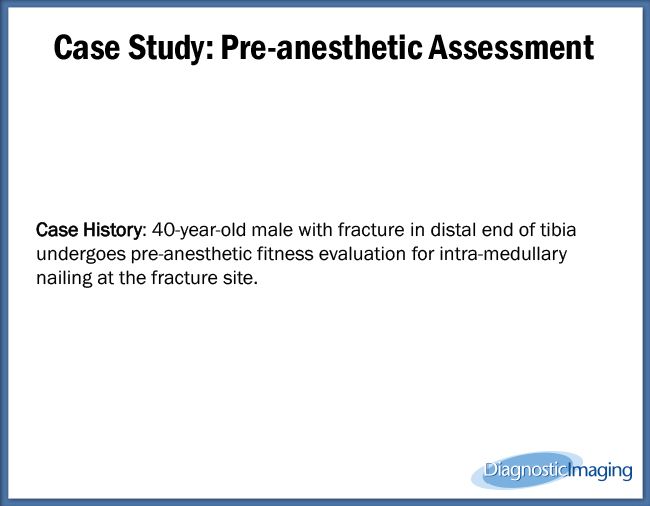 Case Study: Pre-anesthetic Assessment

Case History: 40-year-old male with fracture in distal end of tibia undergoes pre-anesthetic fitness evaluation for intra-medullary nailing at the fracture site.

DiagnosticImaging